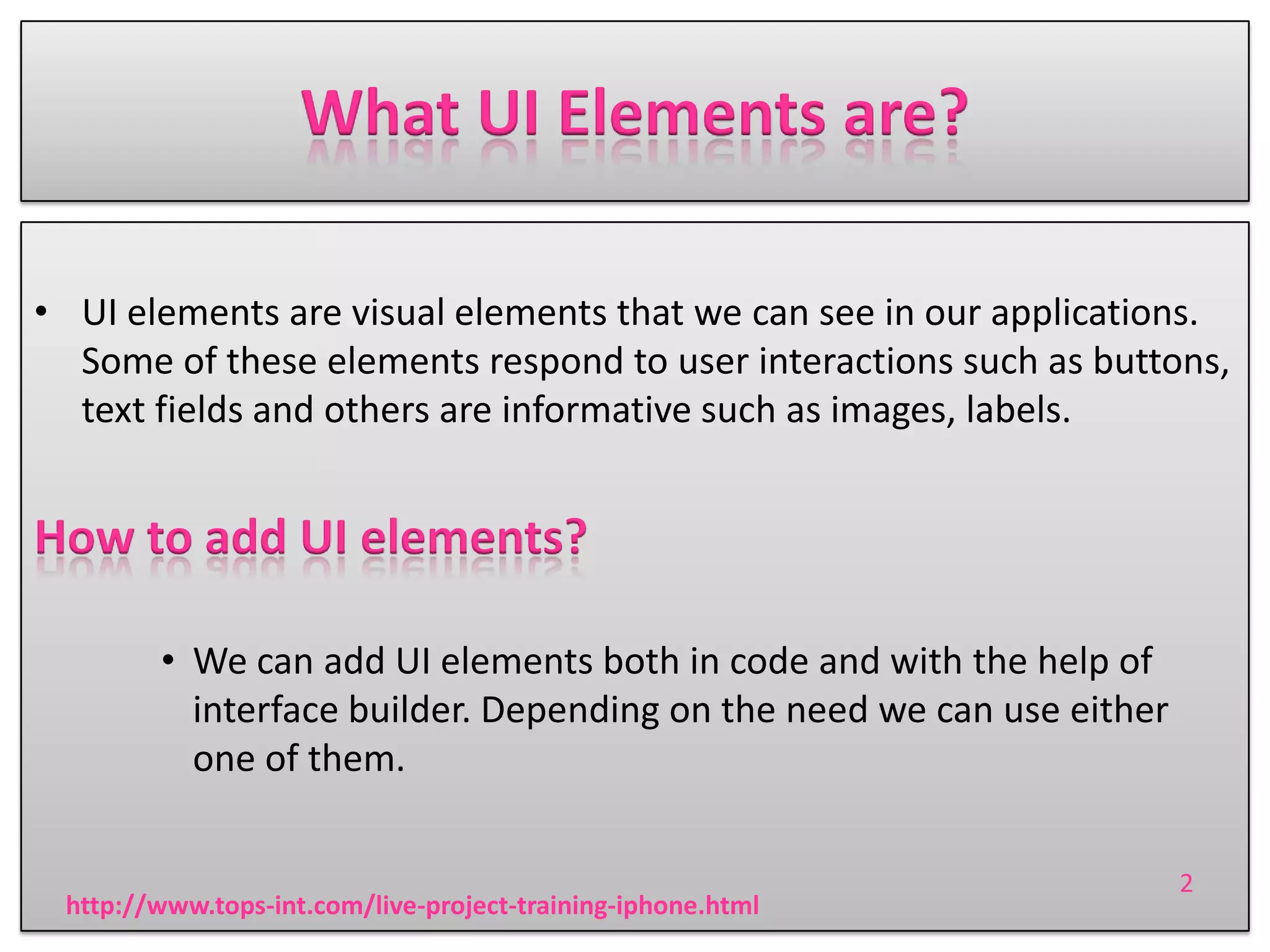 What UI Elements are?

• UI elements are visual elements that we can see in our applications. Some of these elements respond to user interactions such as buttons, text fields and others are informative such as images, labels.

How to add UI elements?

• We can add UI elements both in code and with the help of interface builder. Depending on the need we can use either one of them.

2

http://www.tops-int.com/live-project-training-iphone.html